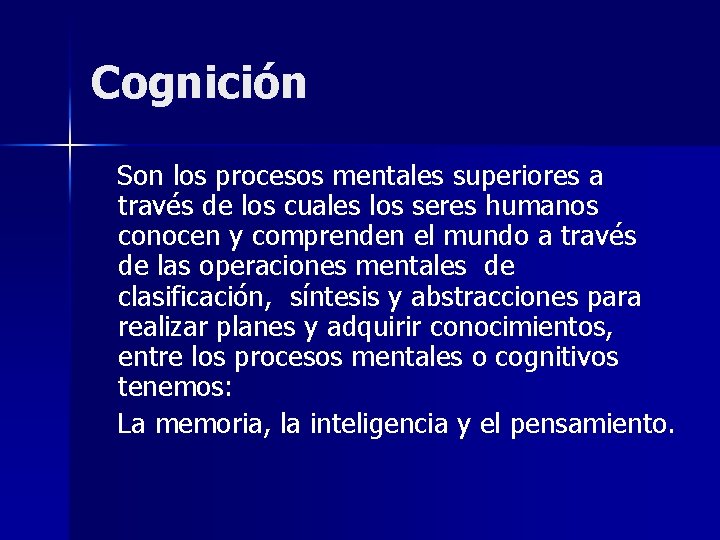 Cognición

Son los procesos mentales superiores a través de los cuales los seres humanos conocen y comprenden el mundo a través de las operaciones mentales de clasificación, síntesis y abstracciones para realizar planes y adquirir conocimientos, entre los procesos mentales o cognitivos tenemos:

La memoria, la inteligencia y el pensamiento.